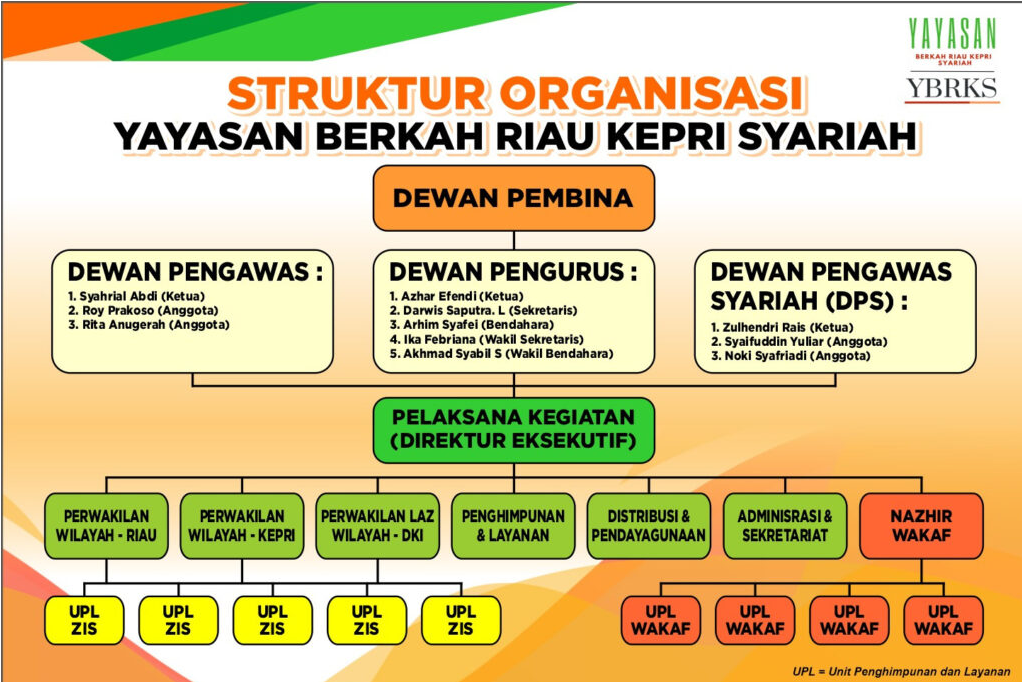 YAYASAN
BERKAH RIAU KEPRI SYARIAH
YBRKS

STRUKTUR ORGANISASI
YAYASAN BERKAH RIAU KEPRI SYARIAH

DEWAN PEMBINA

DEWAN PENGAWAS :
1. Syahrial Abdi (Ketua)
2. Roy Prakoso (Anggota)
3. Rita Anugerah (Anggota)

DEWAN PENGURUS :
1. Azhar Efendi (Ketua)
2. Darwis Saputra. L (Sekretaris)
3. Arhim Syafei (Bendahara)
4. Ika Febriana (Wakil Sekretaris)
5. Akhmad Syabil S (Wakil Bendahara)

DEWAN PENGAWAS SYARIAH (DPS) :
1. Zulhendri Rais (Ketua)
2. Syaifuddin Yuliar (Anggota)
3. Noki Syafriadi (Anggota)

PELAKSANA KEGIATAN (DIREKTUR EKSEKUTIF)

PERWAKILAN WILAYAH - RIAU

PERWAKILAN WILAYAH - KEPRI

PERWAKILAN LAZ WILAYAH - DKI

PENGHIMPUNAN & LAYANAN

DISTRIBUSI & PENDAYAGUNAAN

ADMINISRASI & SEKRETARIAT

NAZHIR WAKAF

UPL ZIS

UPL ZIS

UPL ZIS

UPL ZIS

UPL ZIS

UPL WAKAF

UPL WAKAF

UPL WAKAF

UPL WAKAF

UPL = Unit Penghimpunan dan Layanan